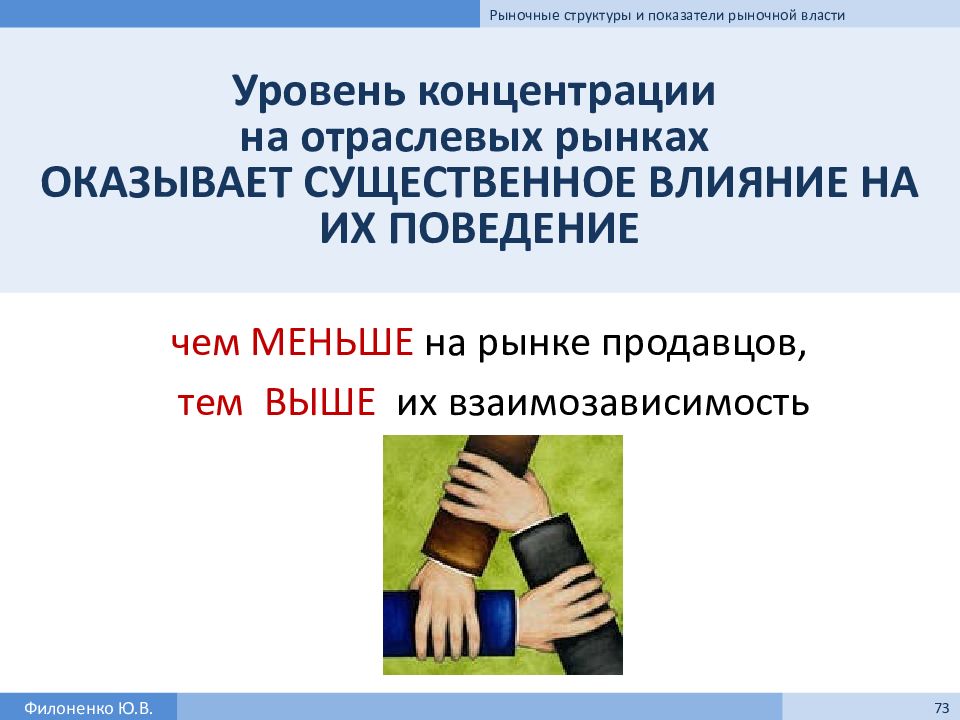 Рыночные структуры и показатели рыночной власти

Уровень концентрации на отраслевых рынках ОКАЗЫВАЕТ СУЩЕСТВЕННОЕ ВЛИЯНИЕ НА ИХ ПОВЕДЕНИЕ

чем МЕНЬШЕ на рынке продавцов,
тем ВЫШЕ их взаимозависимость

Филоненко Ю.В.

73